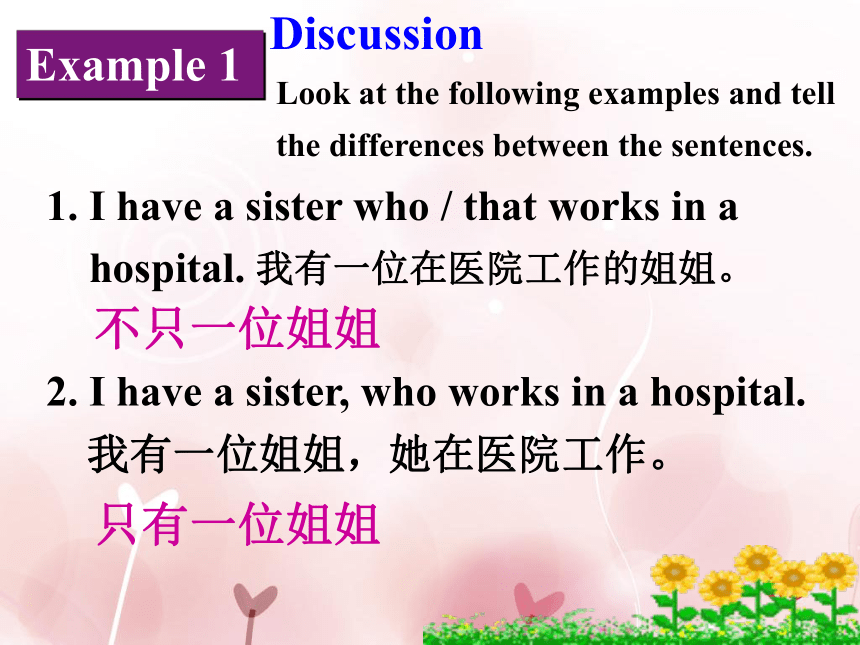 Example 1

Discussion

Look at the following examples and tell the differences between the sentences.

1. I have a sister who / that works in a hospital. 我有一位在医院工作的姐姐。

不只一位姐姐

2. I have a sister, who works in a hospital. 我有一位姐姐，她在医院工作。

只有一位姐姐